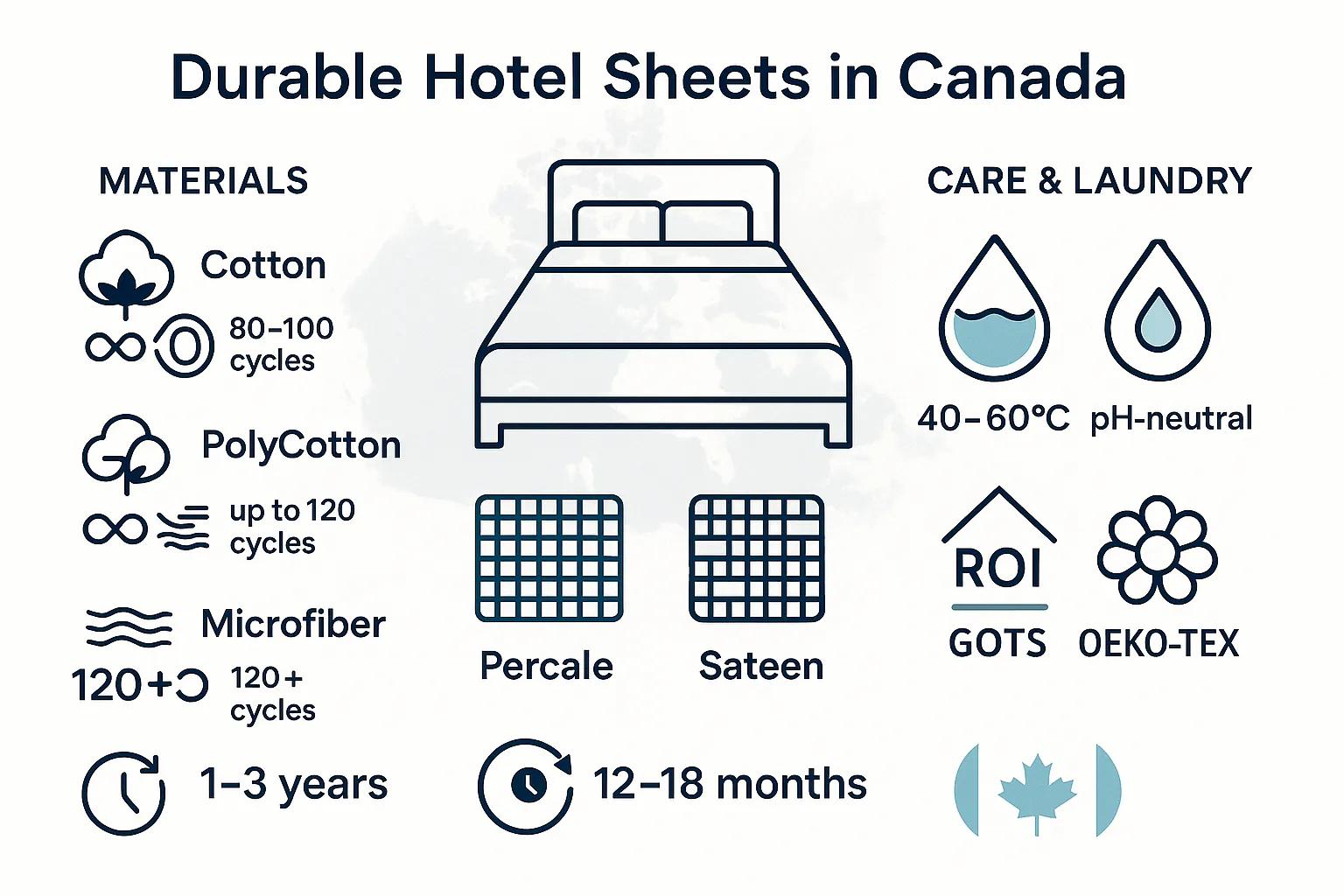 Durable Hotel Sheets in Canada

MATERIALS

Cotton

80–100 cycles

PolyCotton

up to 120 cycles

Microfiber

120+

120+ cycles

1–3 years

Percale

Sateen

12–18 months

CARE & LAUNDRY

40–60°C

pH-neutral

ROI

GOTS

OEKO-TEX